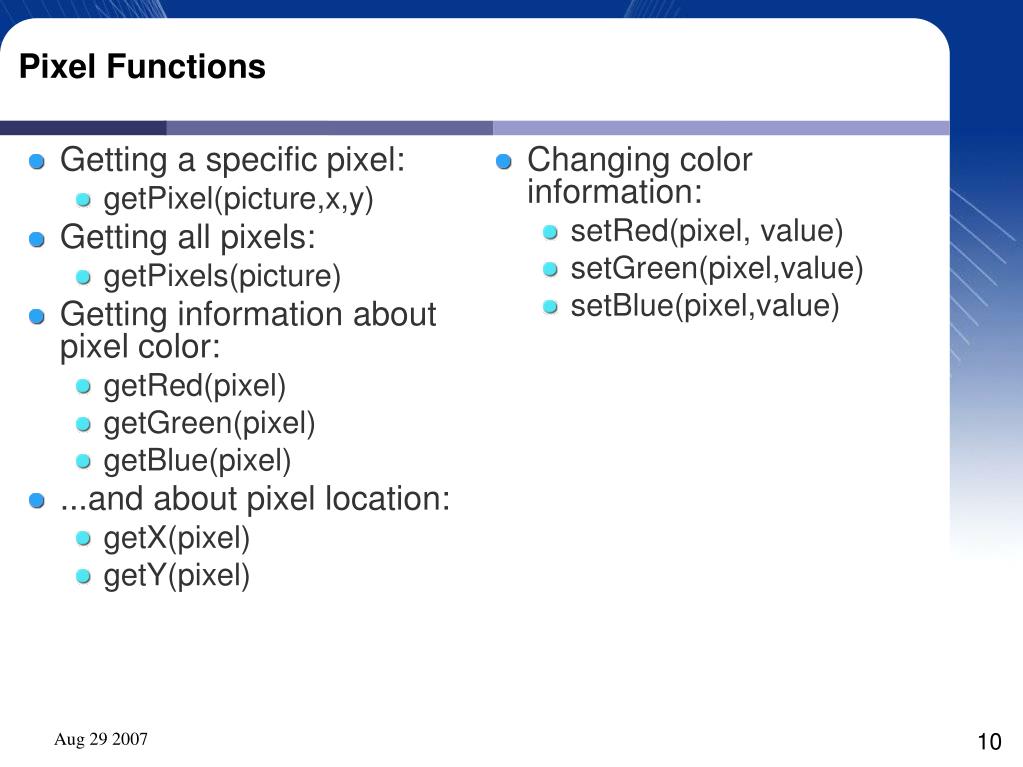 Pixel Functions

Getting a specific pixel:
getPixel(picture,x,y)
Getting all pixels:
getPixels(picture)
Getting information about pixel color:
getRed(pixel)
getGreen(pixel)
getBlue(pixel)
...and about pixel location:
getX(pixel)
getY(pixel)

Changing color information:
setRed(pixel, value)
setGreen(pixel,value)
setBlue(pixel,value)

Aug 29 2007

10